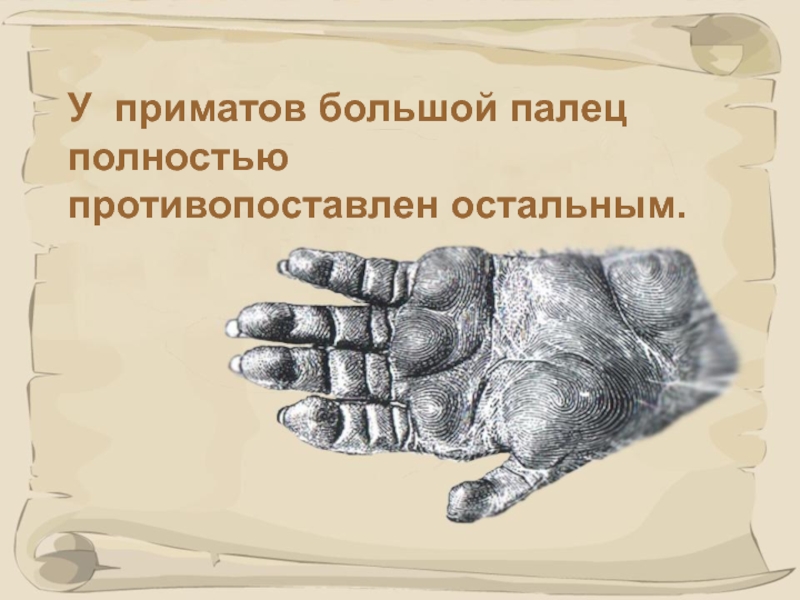 У приматов большой палец полностью противопоставлен остальным.